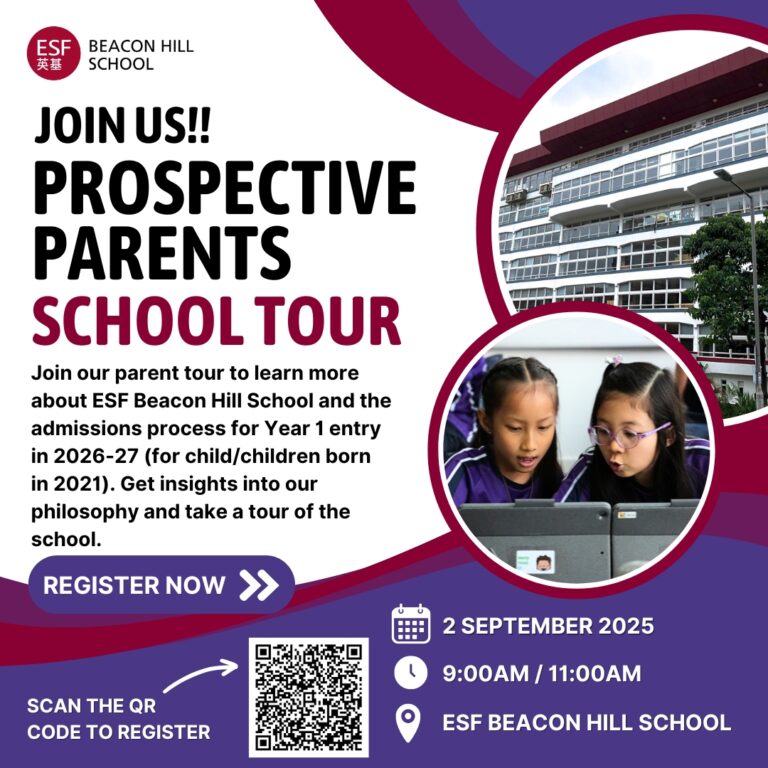 ESF 英基 BEACON HILL SCHOOL

JOIN US!!
PROSPECTIVE PARENTS
SCHOOL TOUR

Join our parent tour to learn more about ESF Beacon Hill School and the admissions process for Year 1 entry in 2026-27 (for child/children born in 2021). Get insights into our philosophy and take a tour of the school.

REGISTER NOW

SCAN THE QR CODE TO REGISTER

2 SEPTEMBER 2025

9:00AM / 11:00AM

ESF BEACON HILL SCHOOL